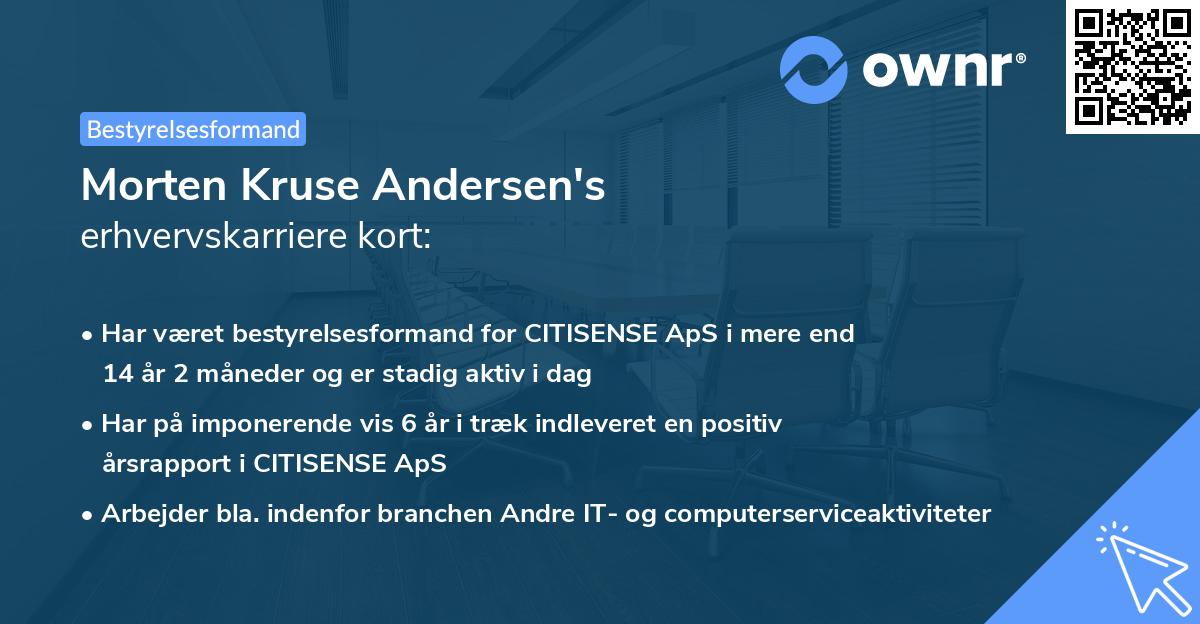 ownr®

Bestyrelsesformand

Morten Kruse Andersen's
erhvervskarriere kort:

• Har været bestyrelsesformand for CITISENSE ApS i mere end 14 år 2 måneder og er stadig aktiv i dag
• Har på imponerende vis 6 år i træk indleveret en positiv årsrapport i CITISENSE ApS
• Arbejder bla. indenfor branchen Andre IT- og computerserviceaktiviteter